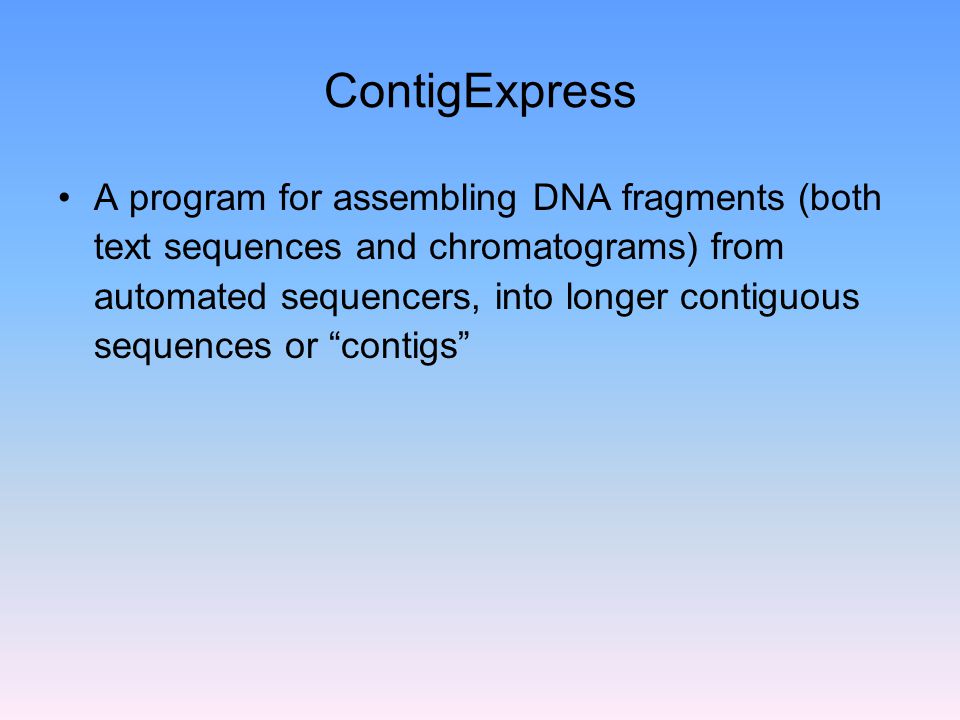 ContigExpress

• A program for assembling DNA fragments (both text sequences and chromatograms) from automated sequencers, into longer contiguous sequences or “contigs”